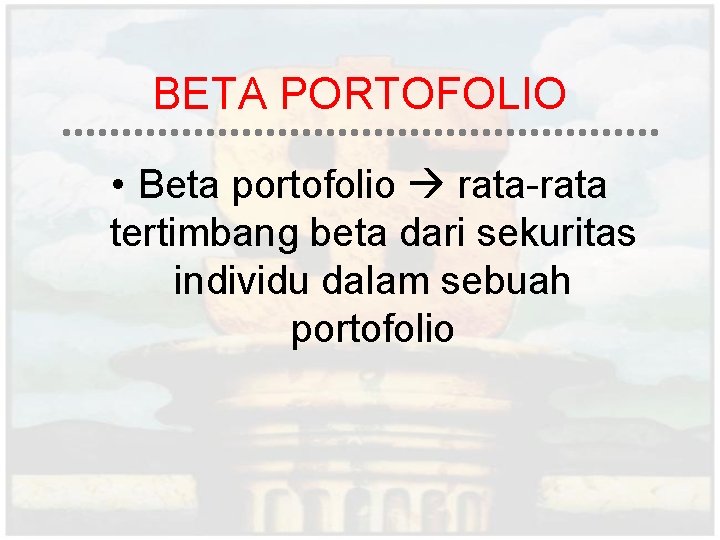 BETA PORTOFOLIO

• Beta portofolio → rata-rata tertimbang beta dari sekuritas individu dalam sebuah portofolio